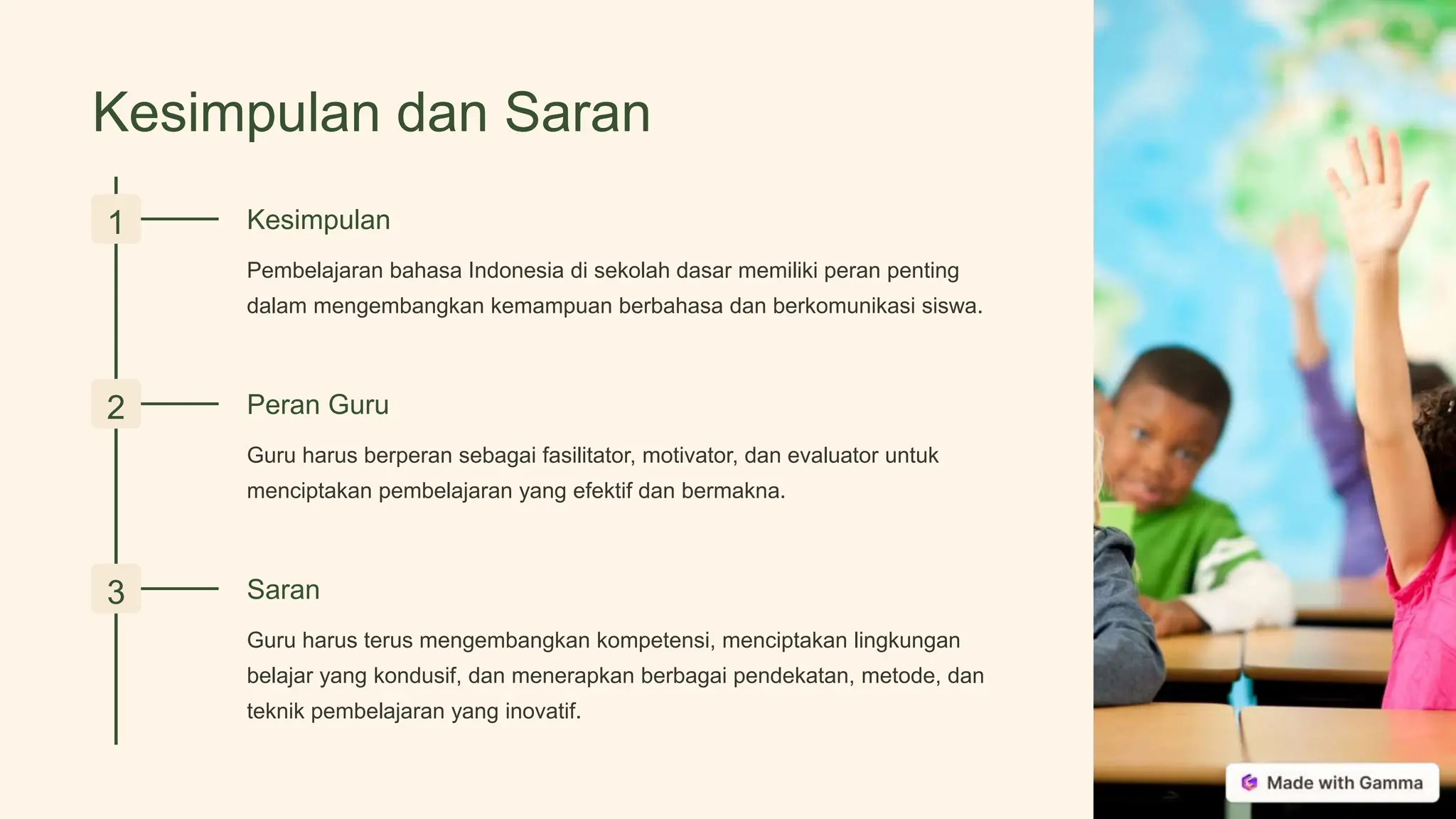 Kesimpulan dan Saran

1

Kesimpulan

Pembelajaran bahasa Indonesia di sekolah dasar memiliki peran penting dalam mengembangkan kemampuan berbahasa dan berkomunikasi siswa.

2

Peran Guru

Guru harus berperan sebagai fasilitator, motivator, dan evaluator untuk menciptakan pembelajaran yang efektif dan bermakna.

3

Saran

Guru harus terus mengembangkan kompetensi, menciptakan lingkungan belajar yang kondusif, dan menerapkan berbagai pendekatan, metode, dan teknik pembelajaran yang inovatif.

Made with Gamma